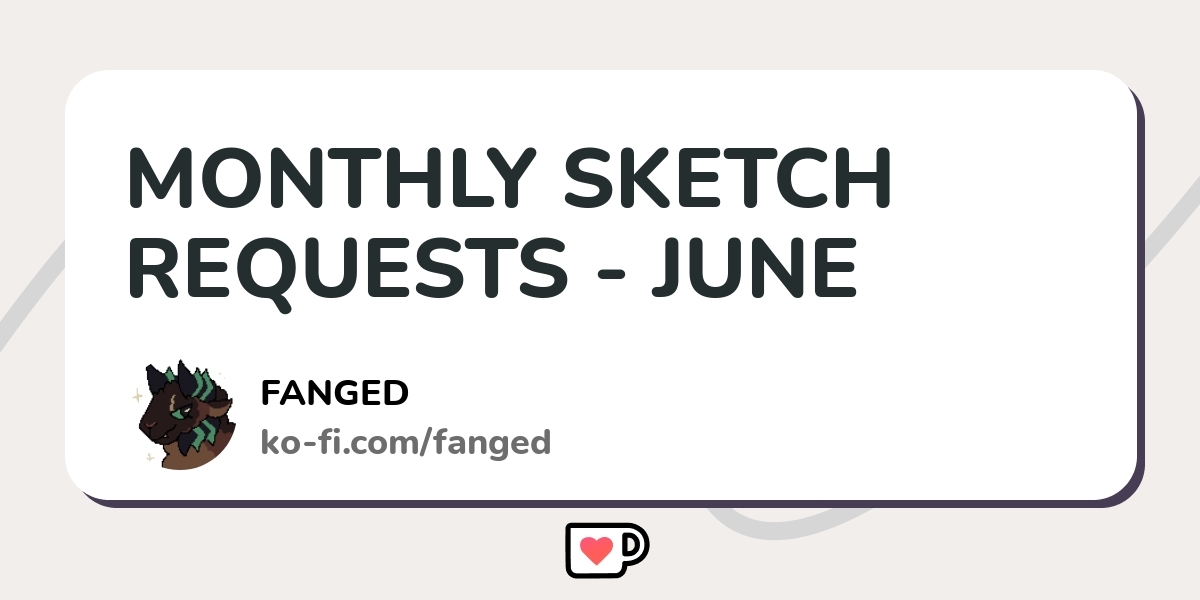 MONTHLY SKETCH REQUESTS - JUNE

FANGED
ko-fi.com/fanged